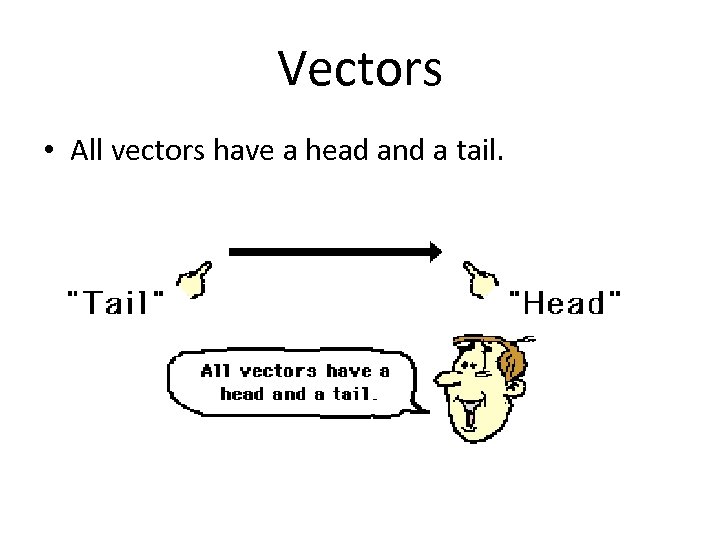 Vectors

• All vectors have a head and a tail.

"Tail"

"Head"

All vectors have a head and a tail.